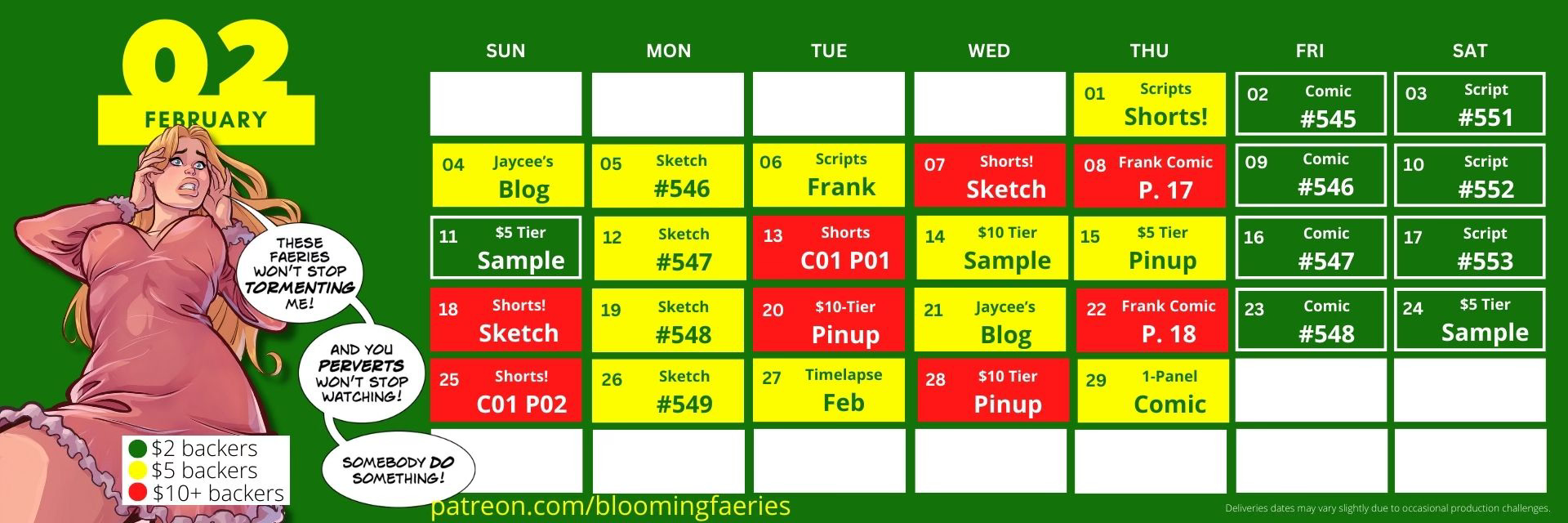 02
FEBRUARY

THESE FAERIES WON'T STOP TORMENTING ME!

AND YOU PERVERTS WON'T STOP WATCHING!

SOMEBODY DO SOMETHING!

$2 backers
$5 backers
$10+ backers

| SUN | MON | TUE | WED | THU | FRI | SAT |
|---|---|---|---|---|---|---|
| | | | | 01 Scripts Shorts! | 02 Comic #545 | 03 Script #551 |
| 04 Jaycee's Blog | 05 Sketch #546 | 06 Scripts Frank | 07 Shorts! Sketch | 08 Frank Comic P. 17 | 09 Comic #546 | 10 Script #552 |
| 11 $5 Tier Sample | 12 Sketch #547 | 13 Shorts C01 P01 | 14 $10 Tier Sample | 15 $5 Tier Pinup | 16 Comic #547 | 17 Script #553 |
| 18 Shorts! Sketch | 19 Sketch #548 | 20 $10-Tier Pinup | 21 Jaycee's Blog | 22 Frank Comic P. 18 | 23 Comic #548 | 24 $5 Tier Sample |
| 25 Shorts! C01 P02 | 26 Sketch #549 | 27 Timelapse Feb | 28 $10 Tier Pinup | 29 1-Panel Comic | | |
| | | | | | | |

patreon.com/bloomingfaeries

Deliveries dates may vary slightly due to occasional production challenges.